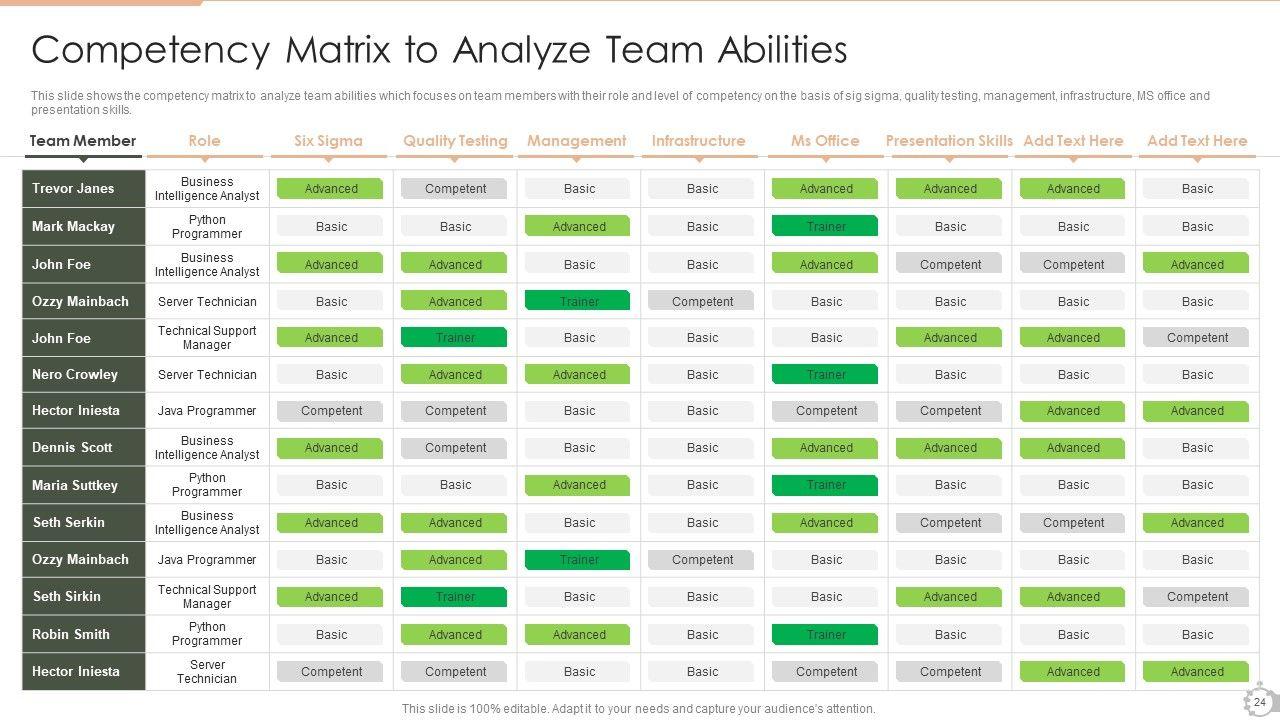 Competency Matrix to Analyze Team Abilities

This slide shows the competency matrix to analyze team abilities which focuses on team members with their role and level of competency on the basis of sig sigma, quality testing, management, infrastructure, MS office and presentation skills.

| Team Member | Role | Six Sigma | Quality Testing | Management | Infrastructure | Ms Office | Presentation Skills | Add Text Here | Add Text Here |
|---|---|---|---|---|---|---|---|---|---|
| Trevor Janes | Business Intelligence Analyst | Advanced | Competent | Basic | Basic | Advanced | Advanced | Advanced | Basic |
| Mark Mackay | Python Programmer | Basic | Basic | Advanced | Basic | Trainer | Basic | Basic | Basic |
| John Foe | Business Intelligence Analyst | Advanced | Advanced | Basic | Basic | Advanced | Competent | Competent | Advanced |
| Ozzy Mainbach | Server Technician | Basic | Advanced | Trainer | Competent | Basic | Basic | Basic | Basic |
| John Foe | Technical Support Manager | Advanced | Trainer | Basic | Basic | Basic | Advanced | Advanced | Competent |
| Nero Crowley | Server Technician | Basic | Advanced | Advanced | Basic | Trainer | Basic | Basic | Basic |
| Hector Iniesta | Java Programmer | Competent | Competent | Basic | Basic | Competent | Competent | Advanced | Advanced |
| Dennis Scott | Business Intelligence Analyst | Advanced | Competent | Basic | Basic | Advanced | Advanced | Advanced | Basic |
| Maria Suttkey | Python Programmer | Basic | Basic | Advanced | Basic | Trainer | Basic | Basic | Basic |
| Seth Serkin | Business Intelligence Analyst | Advanced | Advanced | Basic | Basic | Advanced | Competent | Competent | Advanced |
| Ozzy Mainbach | Java Programmer | Basic | Advanced | Trainer | Competent | Basic | Basic | Basic | Basic |
| Seth Sirkin | Technical Support Manager | Advanced | Trainer | Basic | Basic | Basic | Advanced | Advanced | Competent |
| Robin Smith | Python Programmer | Basic | Advanced | Advanced | Basic | Trainer | Basic | Basic | Basic |
| Hector Iniesta | Server Technician | Competent | Competent | Basic | Basic | Competent | Competent | Advanced | Advanced |

This slide is 100% editable. Adapt it to your needs and capture your audience's attention.

24